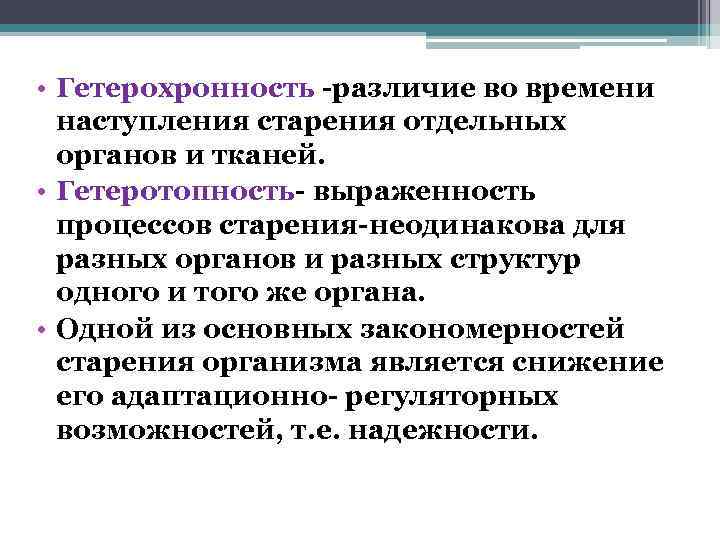 • Гетерохронность -различие во времени наступления старения отдельных органов и тканей.

• Гетеротопность- выраженность процессов старения-неодинакова для разных органов и разных структур одного и того же органа.

• Одной из основных закономерностей старения организма является снижение его адаптационно- регуляторных возможностей, т.е. надежности.